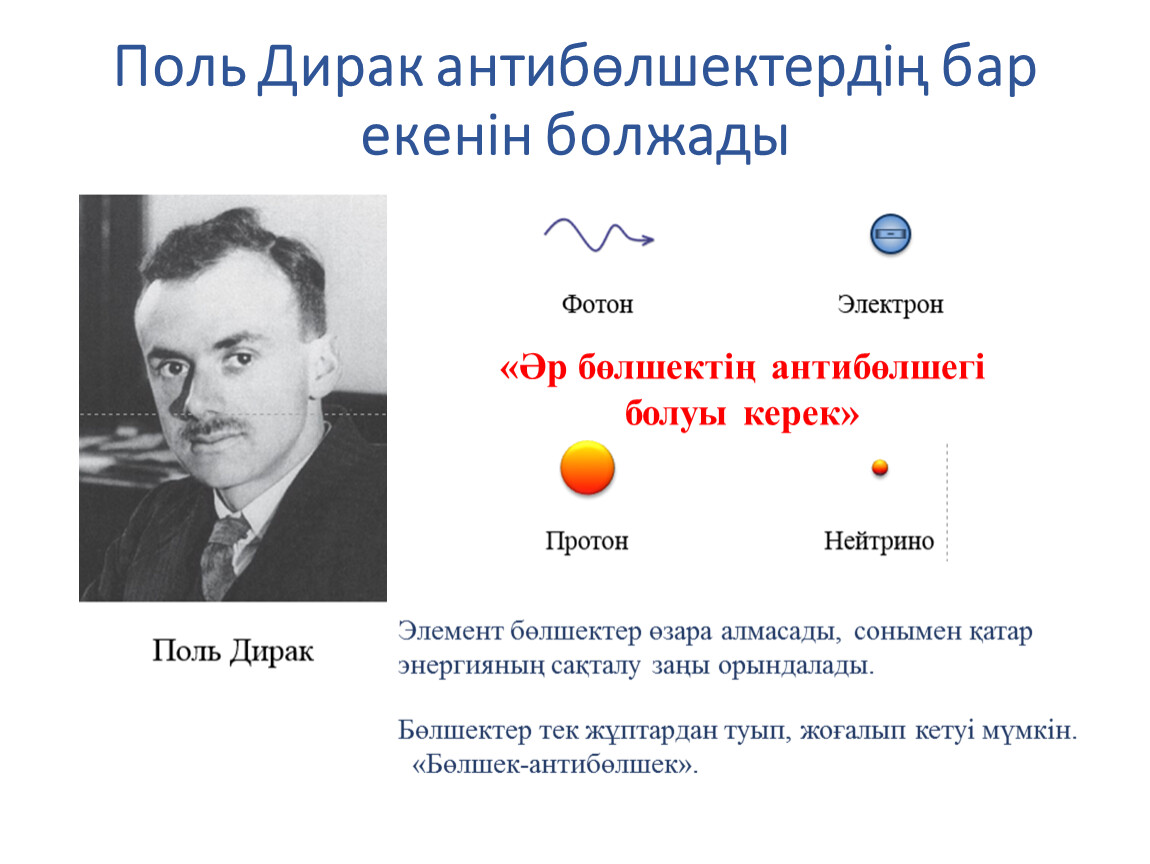 Поль Дирак антибөлшектердің бар екенін болжады

Фотон

Электрон

«Әр бөлшектің антибөлшегі болуы керек»

Протон

Нейтрино

Поль Дирак

Элемент бөлшектер өзара алмасады, сонымен қатар энергияның сақталу заңы орындалады.

Бөлшектер тек жұптардан туып, жоғалып кетуі мүмкін. «Бөлшек-антибөлшек».